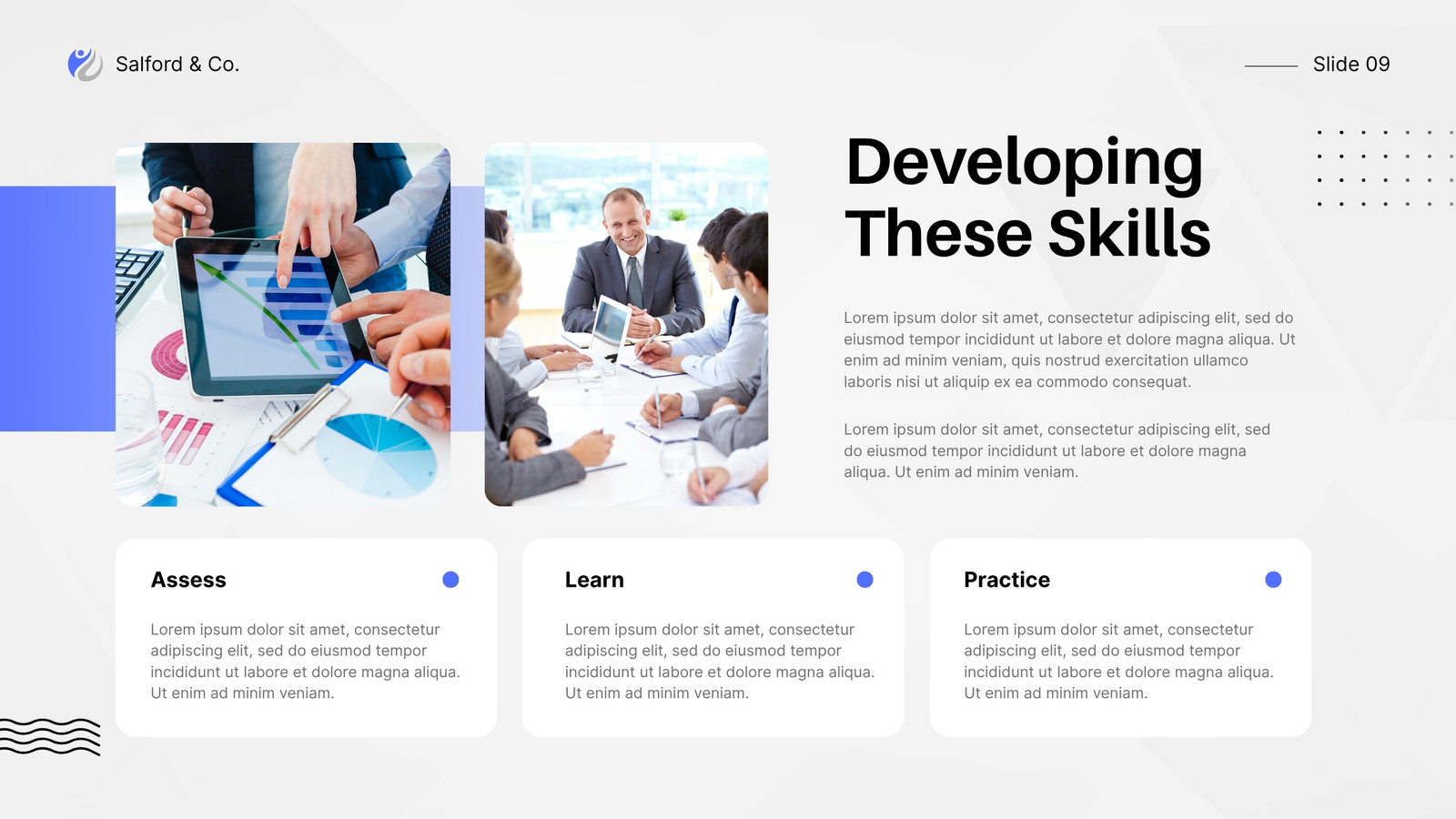 Salford & Co.

Slide 09

Developing These Skills

Lorem ipsum dolor sit amet, consectetur adipiscing elit, sed do eiusmod tempor incididunt ut labore et dolore magna aliqua. Ut enim ad minim veniam, quis nostrud exercitation ullamco laboris nisi ut aliquip ex ea commodo consequat.

Lorem ipsum dolor sit amet, consectetur adipiscing elit, sed do eiusmod tempor incididunt ut labore et dolore magna aliqua. Ut enim ad minim veniam.

Assess

Lorem ipsum dolor sit amet, consectetur adipiscing elit, sed do eiusmod tempor incididunt ut labore et dolore magna aliqua. Ut enim ad minim veniam.

Learn

Lorem ipsum dolor sit amet, consectetur adipiscing elit, sed do eiusmod tempor incididunt ut labore et dolore magna aliqua. Ut enim ad minim veniam.

Practice

Lorem ipsum dolor sit amet, consectetur adipiscing elit, sed do eiusmod tempor incididunt ut labore et dolore magna aliqua. Ut enim ad minim veniam.